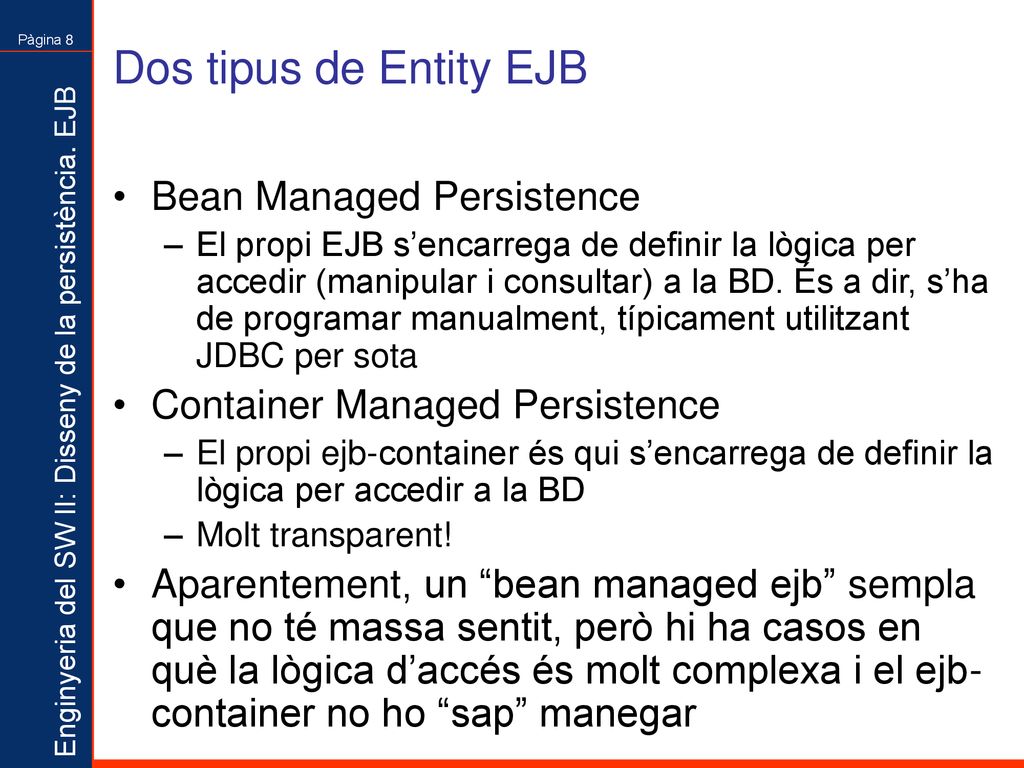 Pàgina 8

Enginyeria del SW II: Disseny de la persistència. EJB

Dos tipus de Entity EJB

• Bean Managed Persistence
– El propi EJB s’encarrega de definir la lògica per accedir (manipular i consultar) a la BD. És a dir, s’ha de programar manualment, típicament utilitzant JDBC per sota
• Container Managed Persistence
– El propi ejb-container és qui s’encarrega de definir la lògica per accedir a la BD
– Molt transparent!
• Aparentement, un “bean managed ejb” sempla que no té massa sentit, però hi ha casos en què la lògica d’accés és molt complexa i el ejb-container no ho “sap” manegar